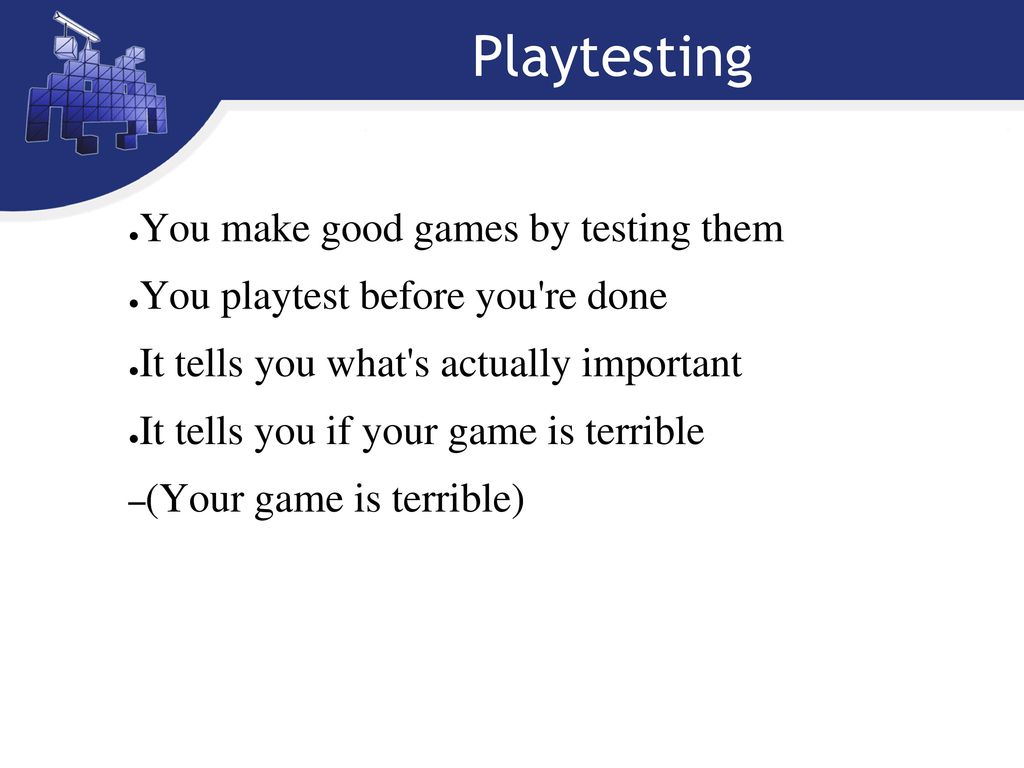 Playtesting

●You make good games by testing them

●You playtest before you're done

●It tells you what's actually important

●It tells you if your game is terrible

–(Your game is terrible)